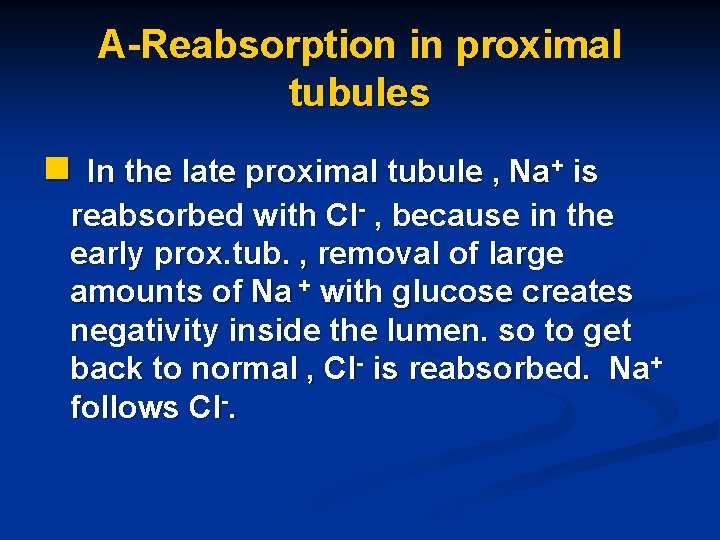 A-Reabsorption in proximal tubules

In the late proximal tubule , $Na^+$ is reabsorbed with $Cl^-$ , because in the early prox.tub. , removal of large amounts of $Na^+$ with glucose creates negativity inside the lumen. so to get back to normal , $Cl^-$ is reabsorbed. $Na^+$ follows $Cl^-$.